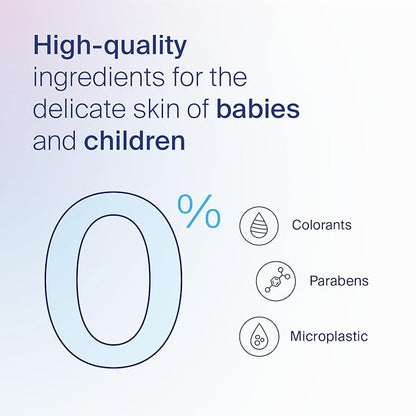 High-quality ingredients for the delicate skin of babies and children

0%

Colorants

Parabens

Microplastic